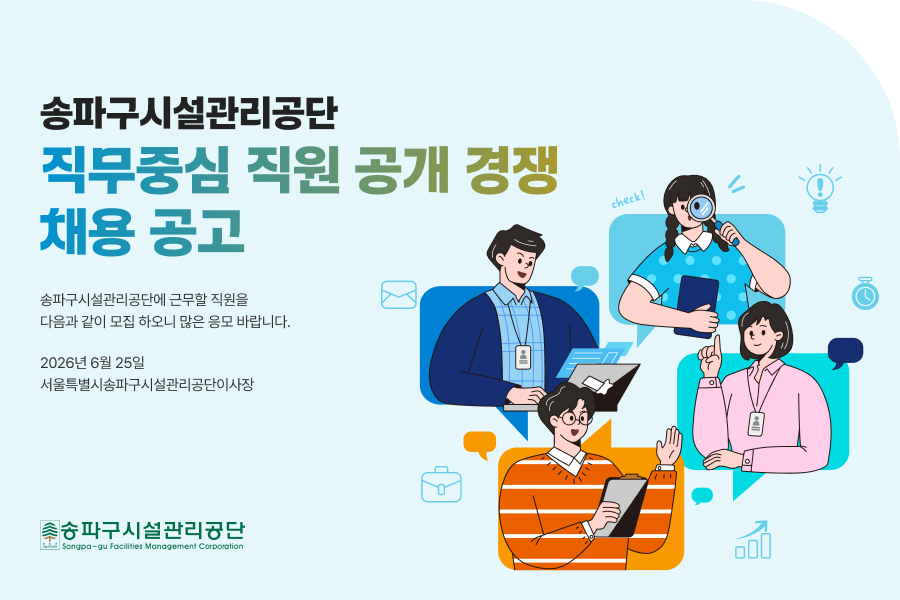 송파구시설관리공단

직무중심 직원 공개 경쟁 채용 공고

송파구시설관리공단에 근무할 직원을 다음과 같이 모집 하오니 많은 응모 바랍니다.

2026년 6월 25일
서울특별시송파구시설관리공단이사장

check!

송파구시설관리공단
Songpa-gu Facilities Management Corporation